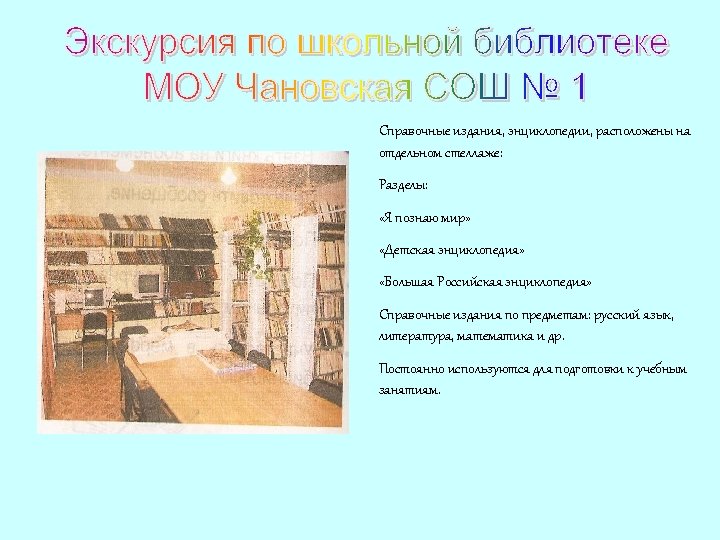 Экскурсия по школьной библиотеке
МОУ Чановская СОШ № 1

Справочные издания, энциклопедии, расположены на отдельном стеллаже:

Разделы:

«Я познаю мир»

«Детская энциклопедия»

«Большая Российская энциклопедия»

Справочные издания по предметам: русский язык, литература, математика и др.

Постоянно используются для подготовки к учебным занятиям.